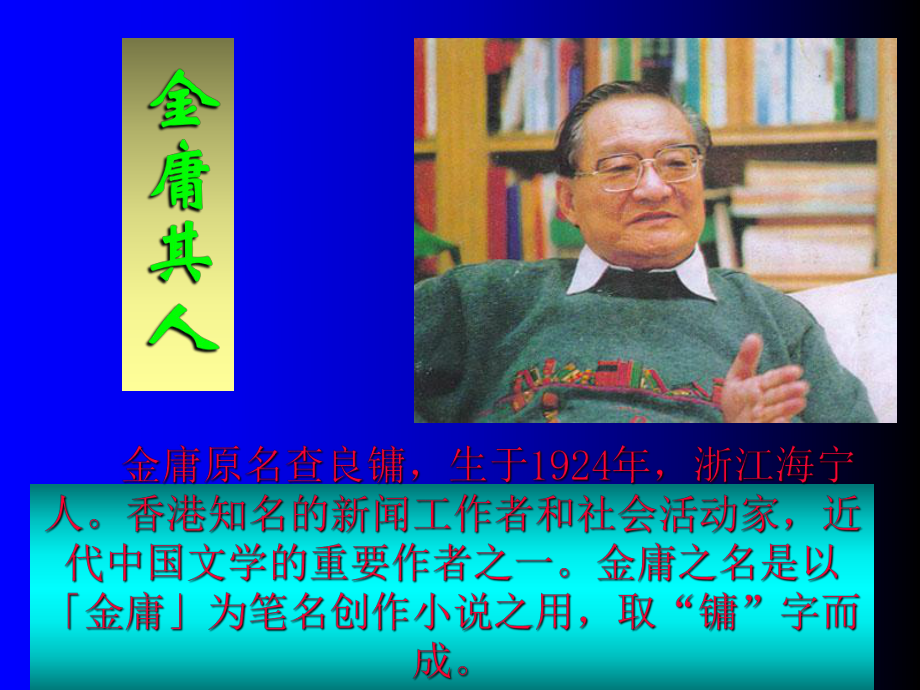 金庸其人

金庸原名查良镛，生于1924年，浙江海宁人。香港知名的新闻工作者和社会活动家，近代中国文学的重要作者之一。金庸之名是以「金庸」为笔名创作小说之用，取“镛”字而成。